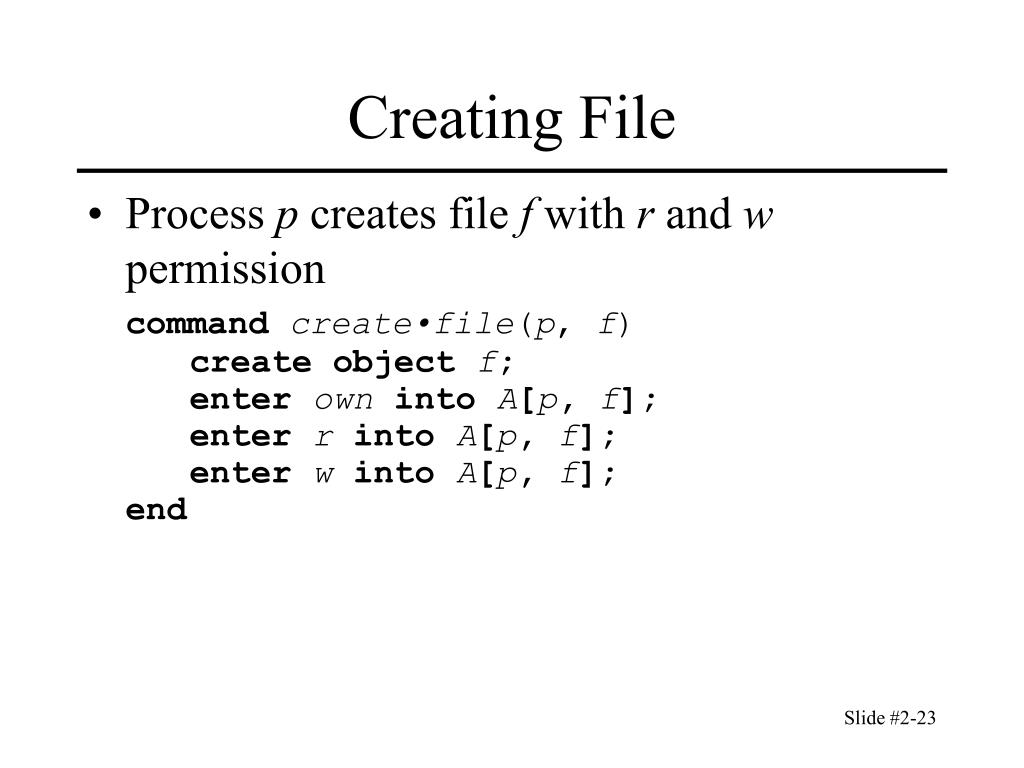 Creating File

• Process p creates file f with r and w permission

command create•file(p, f)
create object f;
enter own into A[p, f];
enter r into A[p, f];
enter w into A[p, f];
end

Slide #2-23